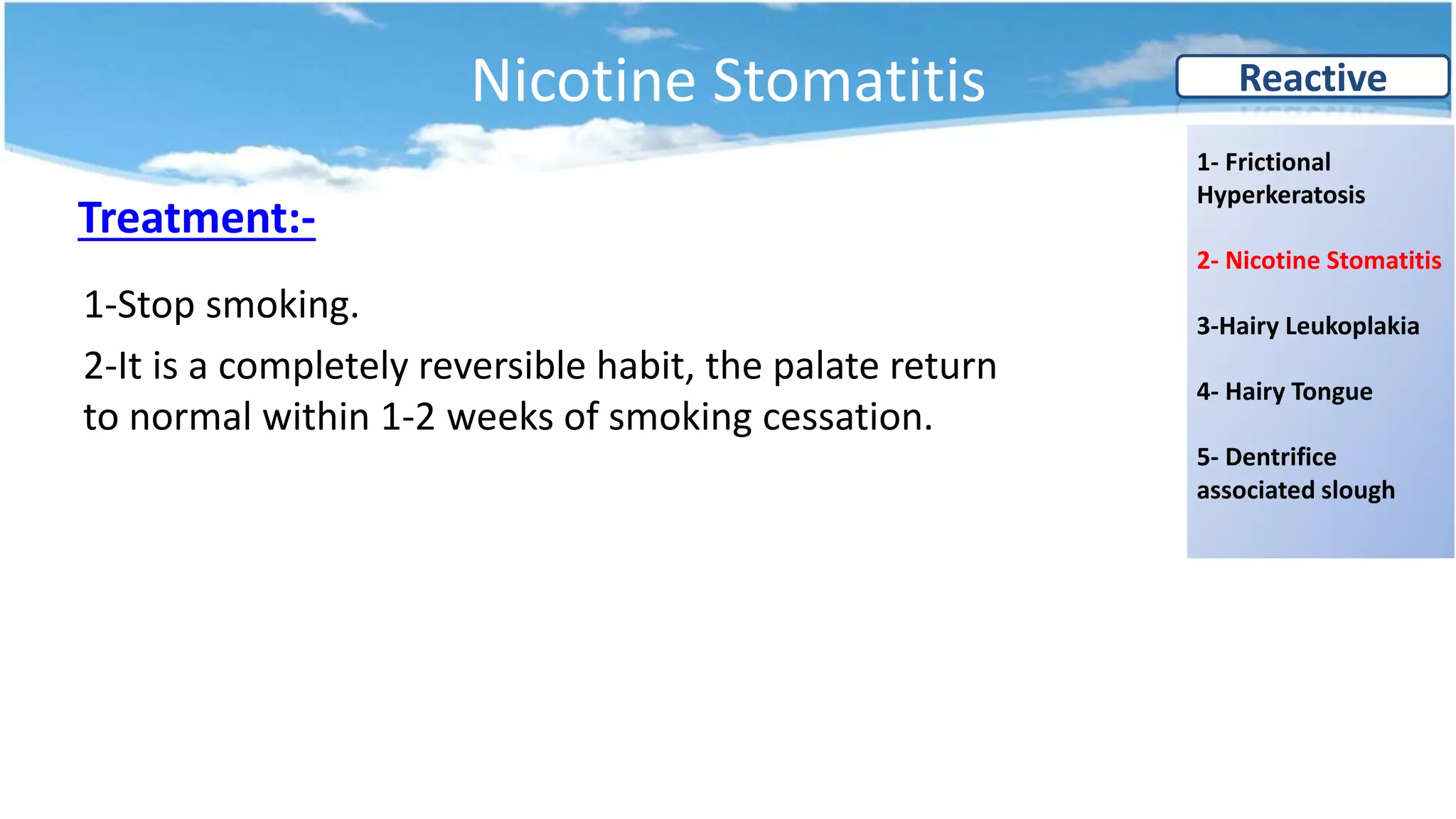 Nicotine Stomatitis

Reactive

Treatment:-

1-Stop smoking.

2-It is a completely reversible habit, the palate return to normal within 1-2 weeks of smoking cessation.

1- Frictional Hyperkeratosis

2- Nicotine Stomatitis

3-Hairy Leukoplakia

4- Hairy Tongue

5- Dentrifice associated slough